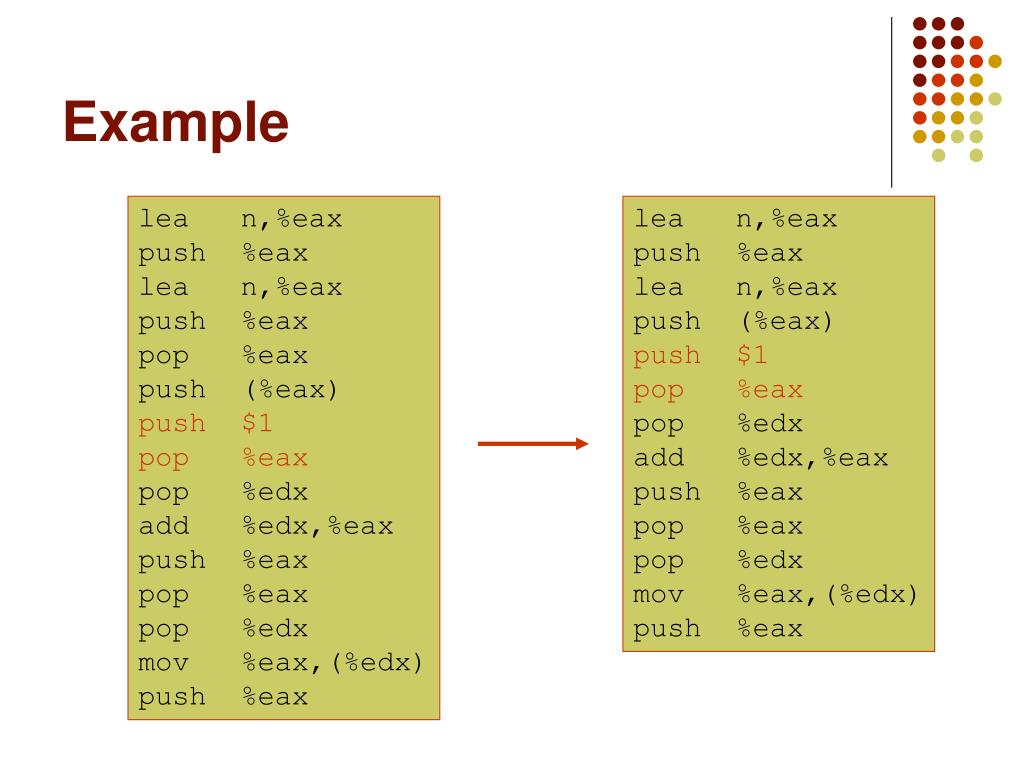 Example

lea n,%eax
push %eax
lea n,%eax
push %eax
pop %eax
push (%eax)
push $1
pop %eax
pop %edx
add %edx,%eax
push %eax
pop %eax
pop %edx
mov %eax,(%edx)
push %eax

lea n,%eax
push %eax
lea n,%eax
push (%eax)
push $1
pop %eax
pop %edx
add %edx,%eax
push %eax
pop %eax
pop %edx
mov %eax,(%edx)
push %eax